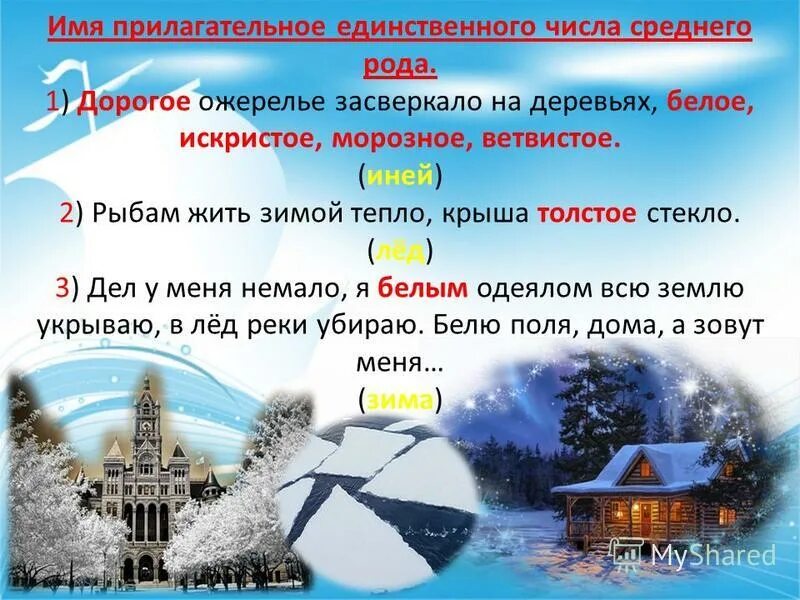 Имя прилагательное единственного числа среднего рода.

1) Дорогое ожерелье засверкало на деревьях, белое, искристое, морозное, ветвистое.
(иней)

2) Рыбам жить зимой тепло, крыша толстое стекло.
(лёд)

3) Дел у меня немало, я белым одеялом всю землю укрываю, в лёд реки убираю. Белю поля, дома, а зовут меня…
(зима)

MyShared